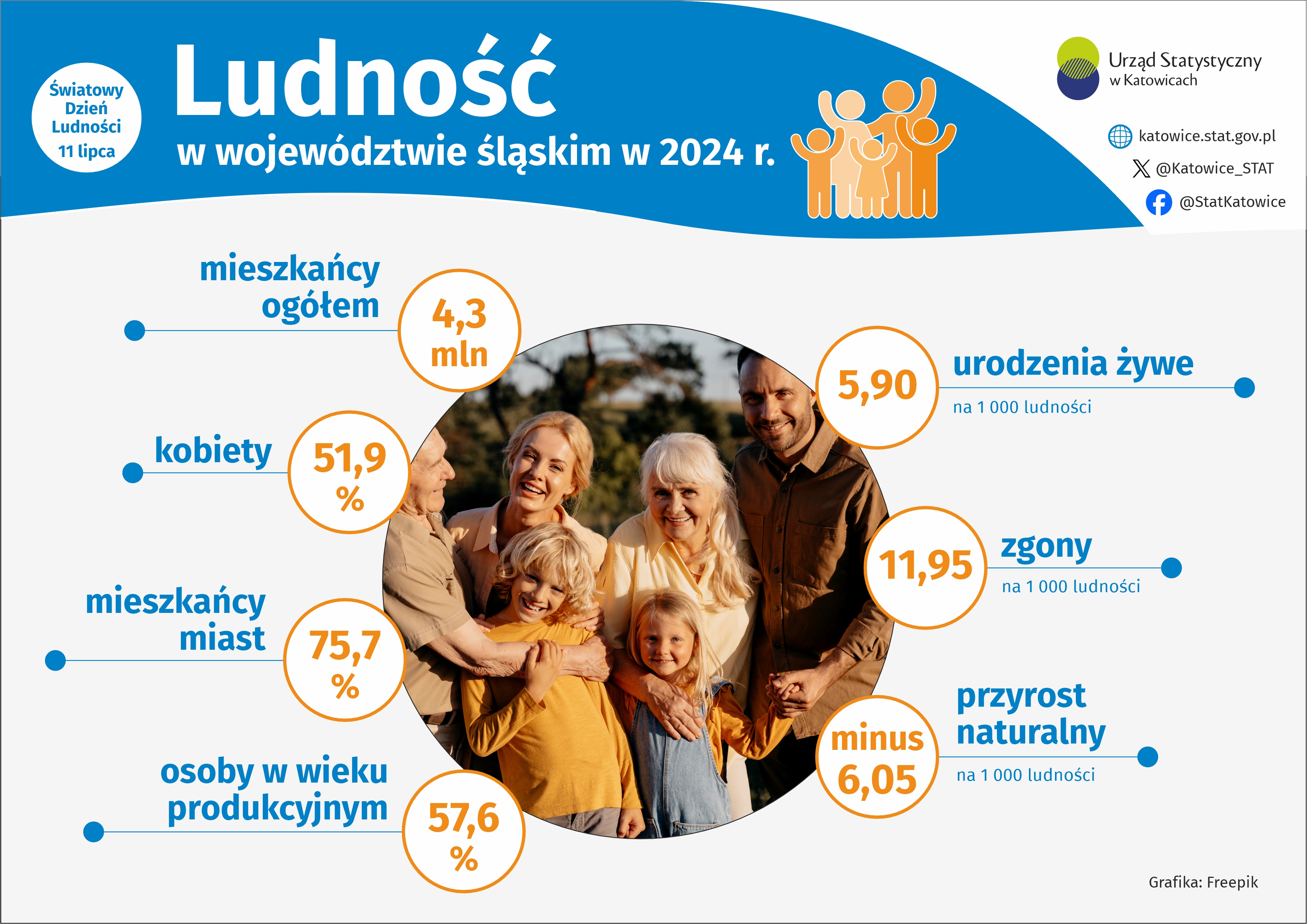 Światowy Dzień Ludności
11 lipca

Ludność
w województwie śląskim w 2024 r.

Urząd Statystyczny w Katowicach

katowice.stat.gov.pl
@Katowice_STAT
@StatKatowice

mieszkańcy ogółem
4,3 mln

kobiety
51,9 %

mieszkańcy miast
75,7 %

osoby w wieku produkcyjnym
57,6 %

5,90
urodzenia żywe
na 1 000 ludności

11,95
zgony
na 1 000 ludności

minus 6,05
przyrost naturalny
na 1 000 ludności

Grafika: Freepik